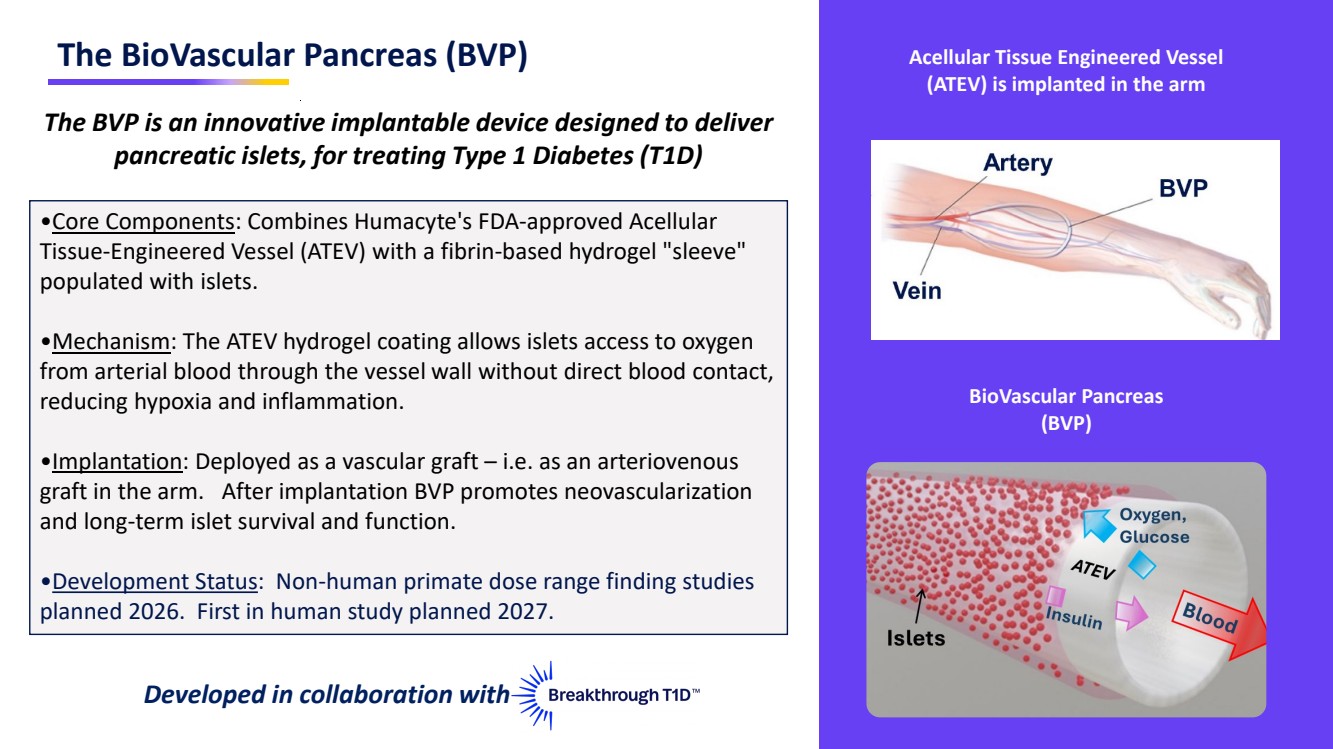 The BioVascular Pancreas (BVP)

The BVP is an innovative implantable device designed to deliver pancreatic islets, for treating Type 1 Diabetes (T1D)

•Core Components: Combines Humacyte's FDA-approved Acellular Tissue-Engineered Vessel (ATEV) with a fibrin-based hydrogel "sleeve" populated with islets.

•Mechanism: The ATEV hydrogel coating allows islets access to oxygen from arterial blood through the vessel wall without direct blood contact, reducing hypoxia and inflammation.

•Implantation: Deployed as a vascular graft – i.e. as an arteriovenous graft in the arm. After implantation BVP promotes neovascularization and long-term islet survival and function.

•Development Status: Non-human primate dose range finding studies planned 2026. First in human study planned 2027.

Developed in collaboration with Breakthrough T1D™

Acellular Tissue Engineered Vessel (ATEV) is implanted in the arm

Artery
BVP
Vein

BioVascular Pancreas (BVP)

Oxygen, Glucose
ATEV
Insulin
Blood
Islets